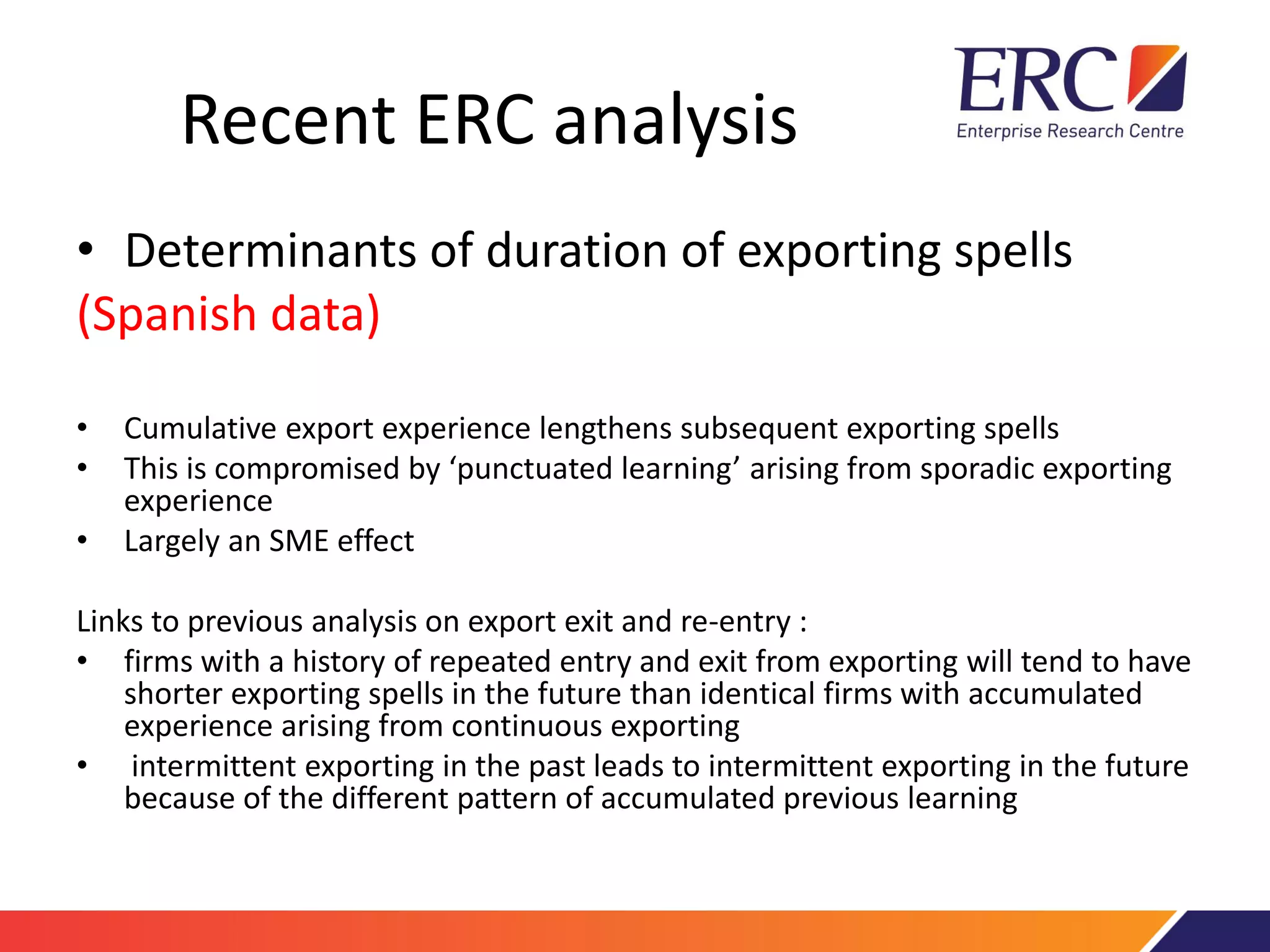 Recent ERC analysis

ERC
Enterprise Research Centre

• Determinants of duration of exporting spells (Spanish data)

• Cumulative export experience lengthens subsequent exporting spells
• This is compromised by ‘punctuated learning’ arising from sporadic exporting experience
• Largely an SME effect

Links to previous analysis on export exit and re-entry :
• firms with a history of repeated entry and exit from exporting will tend to have shorter exporting spells in the future than identical firms with accumulated experience arising from continuous exporting
• intermittent exporting in the past leads to intermittent exporting in the future because of the different pattern of accumulated previous learning